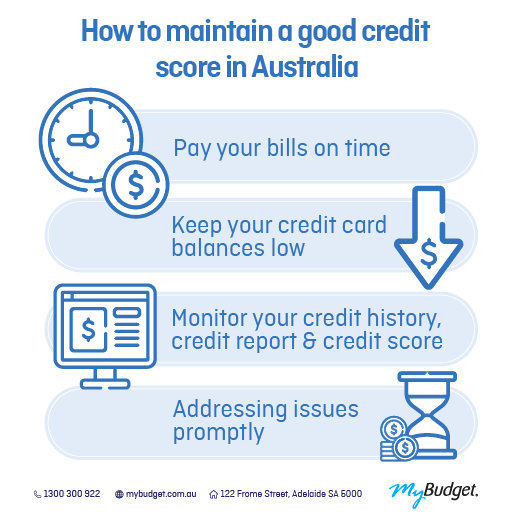 How to maintain a good credit score in Australia

Pay your bills on time

Keep your credit card balances low

Monitor your credit history, credit report & credit score

Addressing issues promptly

1300 300 922 mybudget.com.au 122 Frome Street, Adelaide SA 5000

MyBudget.